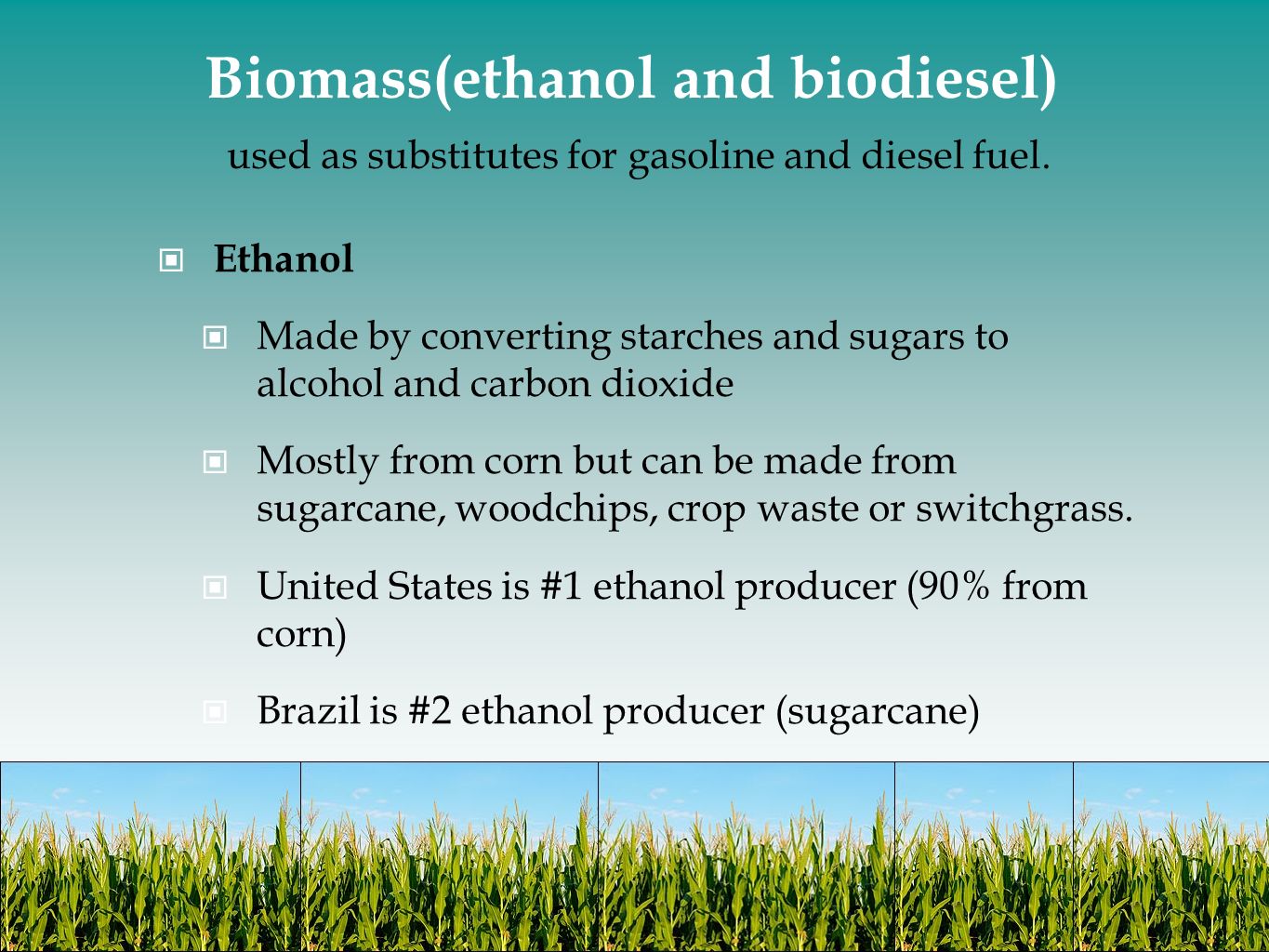 Biomass(ethanol and biodiesel)

used as substitutes for gasoline and diesel fuel.

Ethanol

Made by converting starches and sugars to alcohol and carbon dioxide

Mostly from corn but can be made from sugarcane, woodchips, crop waste or switchgrass.

United States is #1 ethanol producer (90% from corn)

Brazil is #2 ethanol producer (sugarcane)